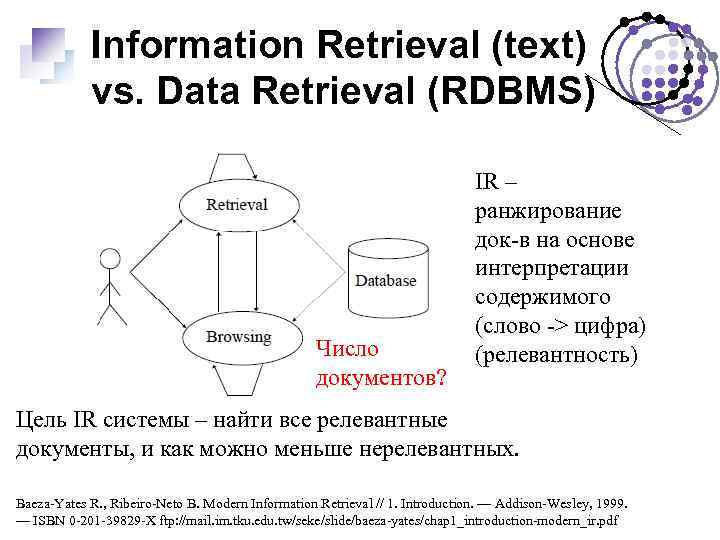 Information Retrieval (text) vs. Data Retrieval (RDBMS)

Retrieval

Database

Browsing

Число документов?

IR – ранжирование док-в на основе интерпретации содержимого (слово -> цифра) (релевантность)

Цель IR системы – найти все релевантные документы, и как можно меньше нерелевантных.

Baeza-Yates R., Ribeiro-Neto B. Modern Information Retrieval // 1. Introduction. — Addison-Wesley, 1999. — ISBN 0-201-39829-X ftp://mail.im.tku.edu.tw/seke/slide/baeza-yates/chap1_introduction-modern_ir.pdf